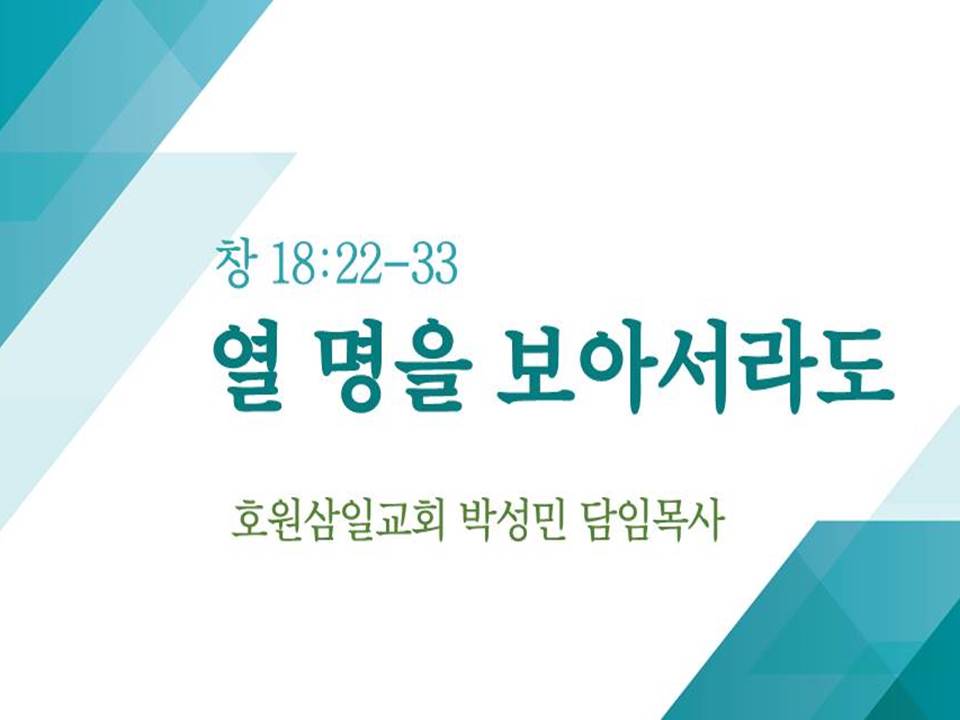 창 18:22-33

열 명을 보아서라도

호원삼일교회 박성민 담임목사